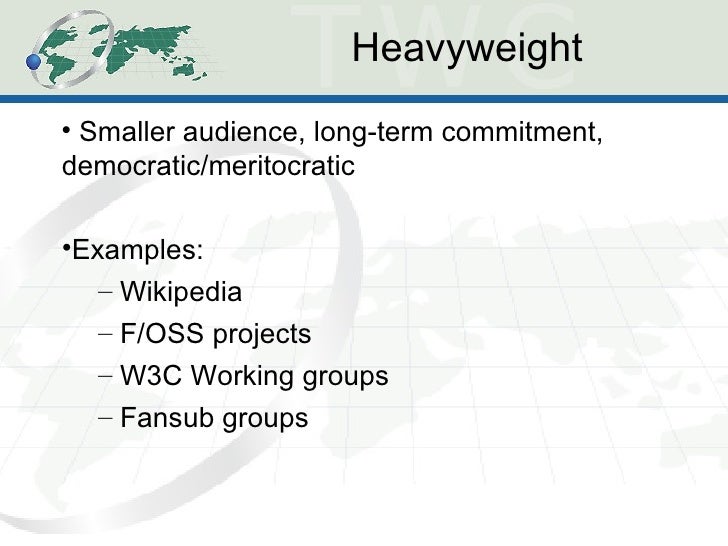 TWC

Heavyweight

• Smaller audience, long-term commitment, democratic/meritocratic

•Examples:
– Wikipedia
– F/OSS projects
– W3C Working groups
– Fansub groups